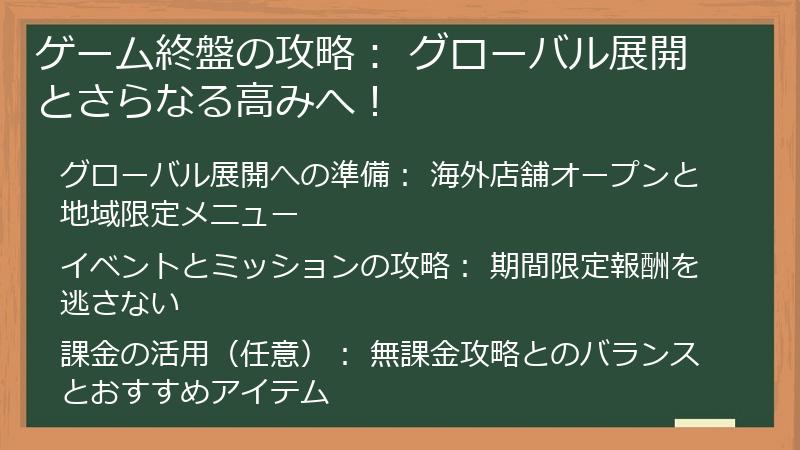 ゲーム終盤の攻略： グローバル展開とさらなる高みへ！

グローバル展開への準備： 海外店舗オープンと地域限定メニュー

イベントとミッションの攻略： 期間限定報酬を逃さない

課金の活用（任意）： 無課金攻略とのバランスとおすすめアイテム